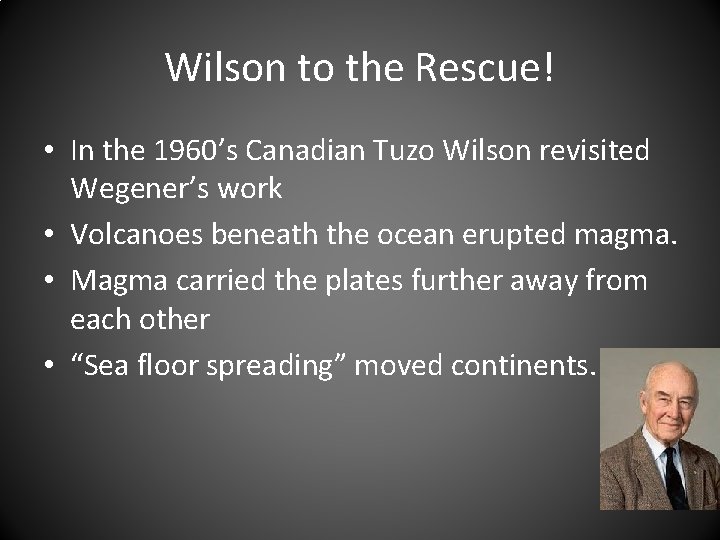 Wilson to the Rescue!

• In the 1960’s Canadian Tuzo Wilson revisited Wegener’s work
• Volcanoes beneath the ocean erupted magma.
• Magma carried the plates further away from each other
• “Sea floor spreading” moved continents.